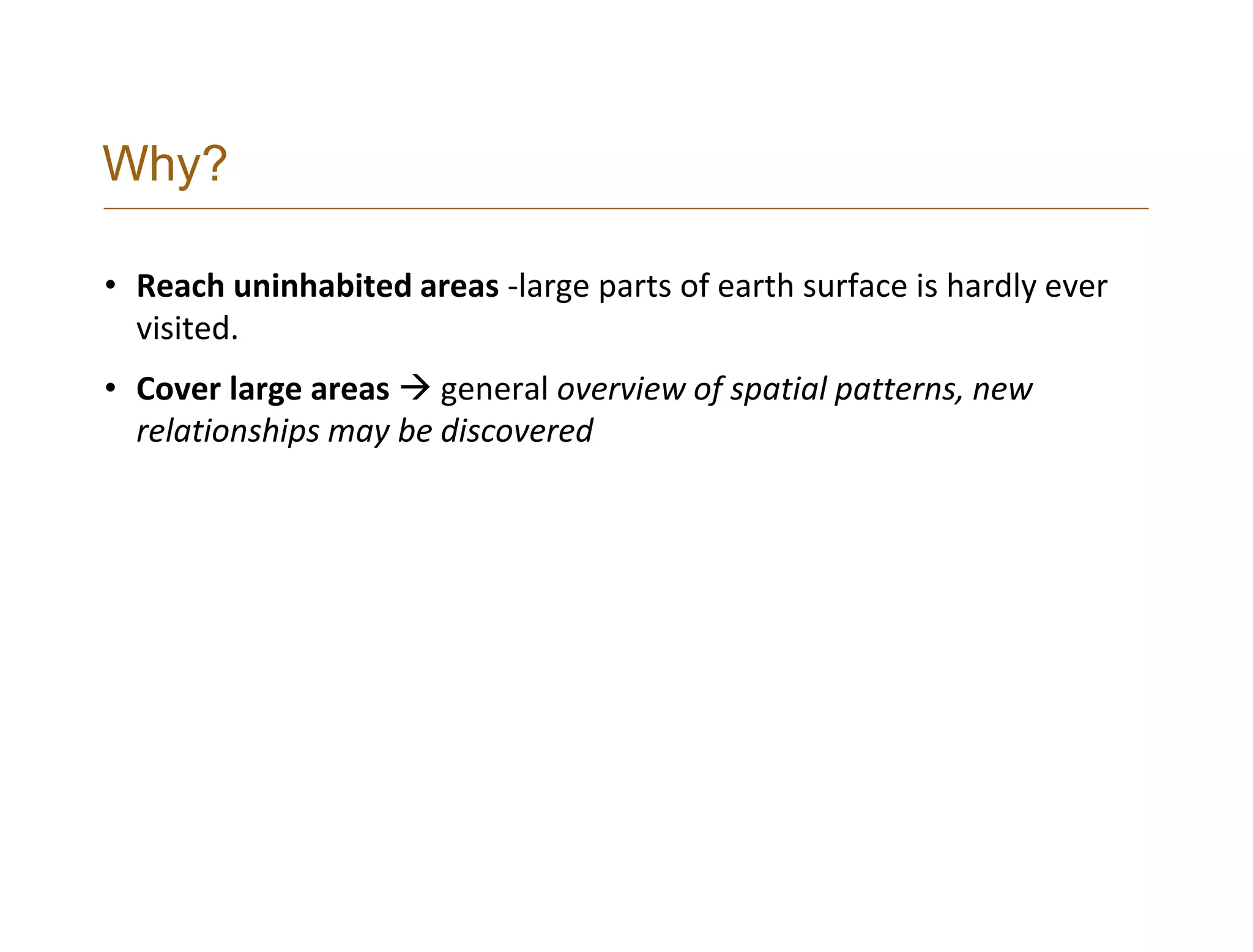 Why?

• Reach uninhabited areas -large parts of earth surface is hardly ever visited.

• Cover large areas → general overview of spatial patterns, new relationships may be discovered